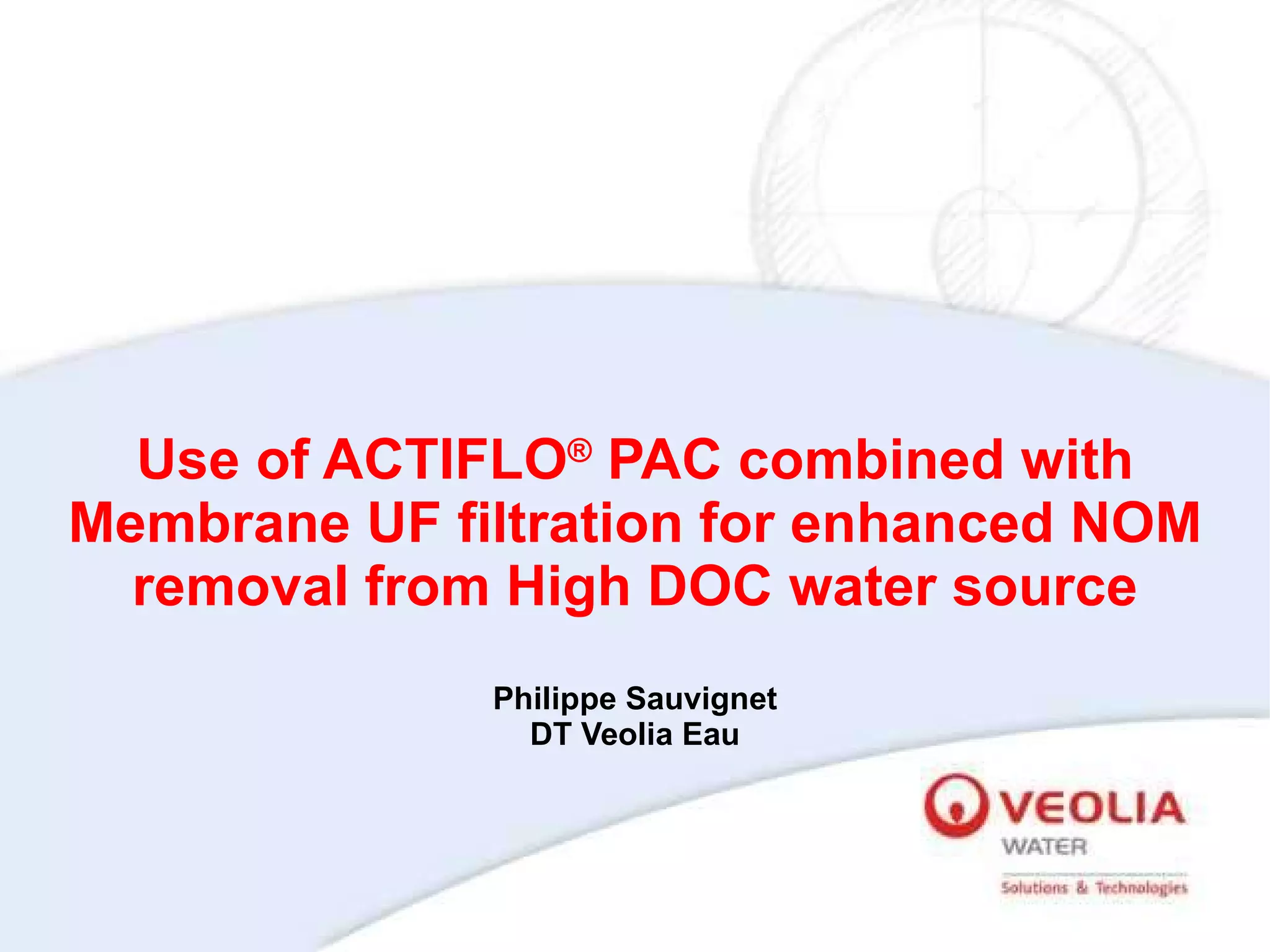 Use of ACTIFLO® PAC combined with Membrane UF filtration for enhanced NOM removal from High DOC water source

Philippe Sauvignet
DT Veolia Eau

VEOLIA
WATER
Solutions & Technologies